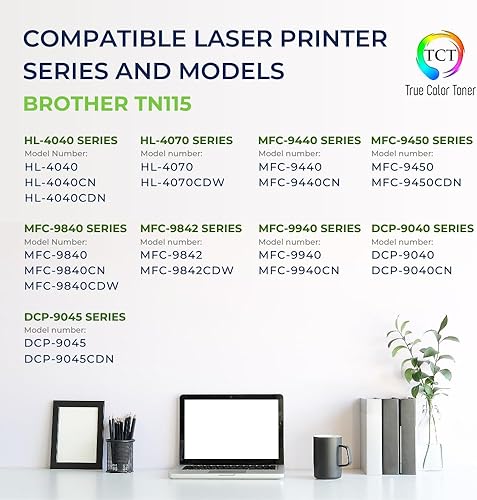 COMPATIBLE LASER PRINTER SERIES AND MODELS

TCT
True Color Toner

BROTHER TN115

HL-4040 SERIES
Model Number:
HL-4040
HL-4040CN
HL-4040CDN

HL-4070 SERIES
Model number:
HL-4070
HL-4070CDW

MFC-9440 SERIES
Model number:
MFC-9440
MFC-9440CN

MFC-9450 SERIES
Model number:
MFC-9450
MFC-9450CDN

MFC-9840 SERIES
Model Number:
MFC-9840
MFC-9840CN
MFC-9840CDW

MFC-9842 SERIES
Model number:
MFC-9842
MFC-9842CDW

MFC-9940 SERIES
Model number:
MFC-9940
MFC-9940CN

DCP-9040 SERIES
Model number:
DCP-9040
DCP-9040CN

DCP-9045 SERIES
Model number:
DCP-9045
DCP-9045CDN